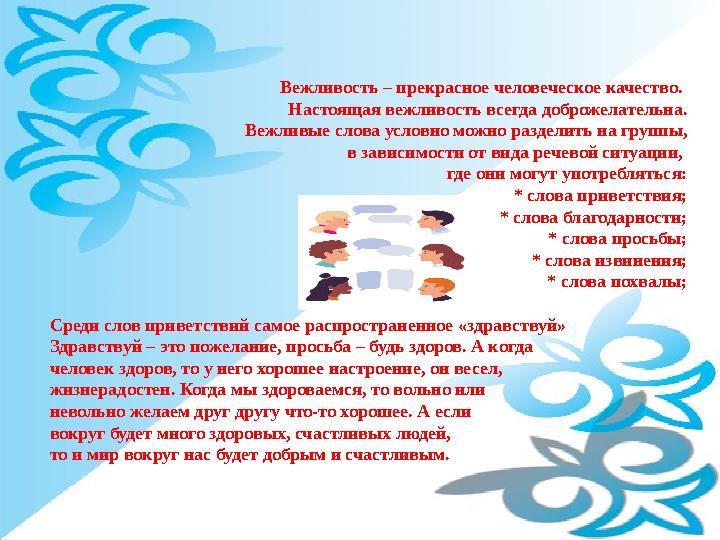 Вежливость – прекрасное человеческое качество.
Настоящая вежливость всегда доброжелательна.
Вежливые слова условно можно разделить на группы,
в зависимости от вида речевой ситуации,
где они могут употребляться:
* слова приветствия;
* слова благодарности;
* слова просьбы;
* слова извинения;
* слова похвалы;

Среди слов приветствий самое распространенное «здравствуй»
Здравствуй – это пожелание, просьба – будь здоров. А когда человек здоров, то у него хорошее настроение, он весел, жизнерадостен. Когда мы здороваемся, то вольно или невольно желаем друг другу что-то хорошее. А если вокруг будет много здоровых, счастливых людей, то и мир вокруг нас будет добрым и счастливым.